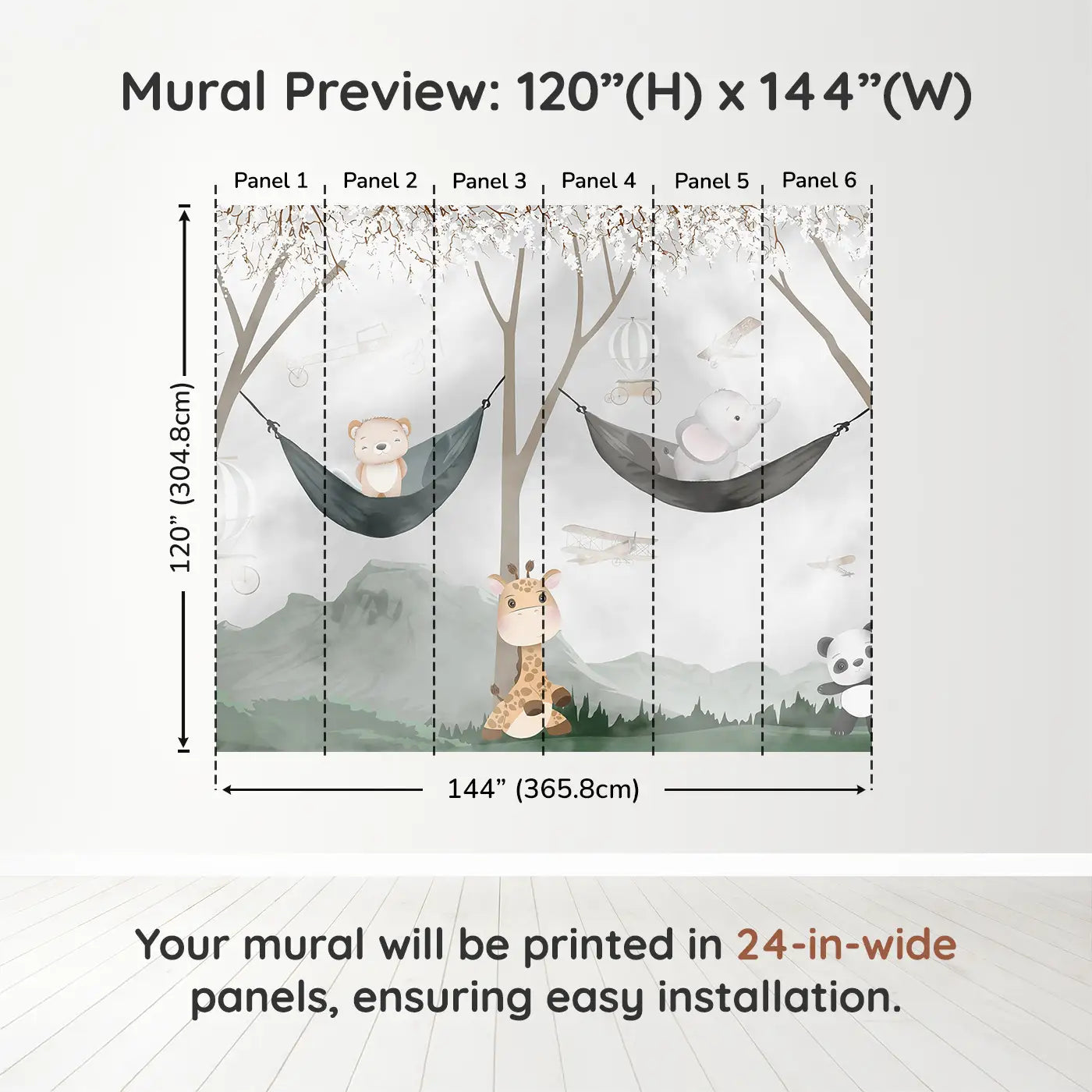 Mural Preview: 120”(H) x 144”(W)

Panel 1 Panel 2 Panel 3 Panel 4 Panel 5 Panel 6

120” (304.8cm)

144” (365.8cm)

Your mural will be printed in 24-in-wide panels, ensuring easy installation.